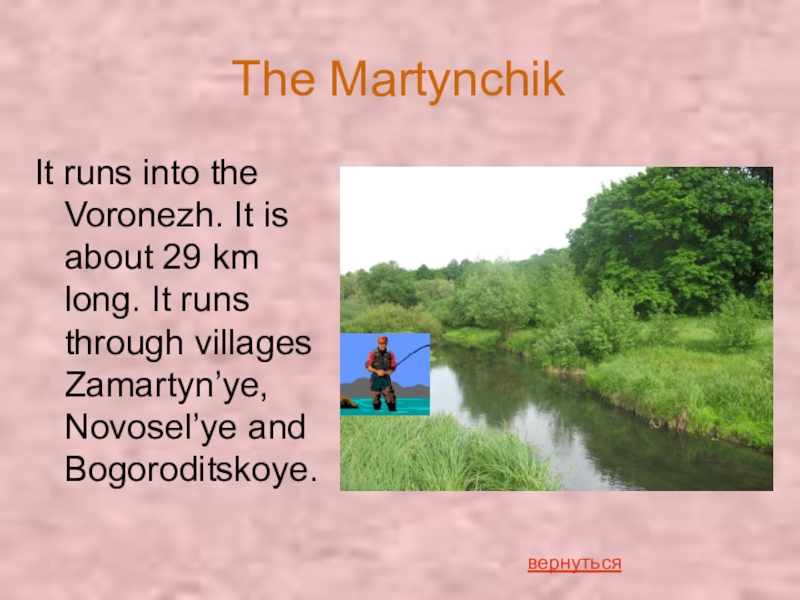 The Martynchik

It runs into the Voronezh. It is about 29 km long. It runs through villages Zamartyn’ye, Novosel’ye and Bogoroditskoye.

вернуться